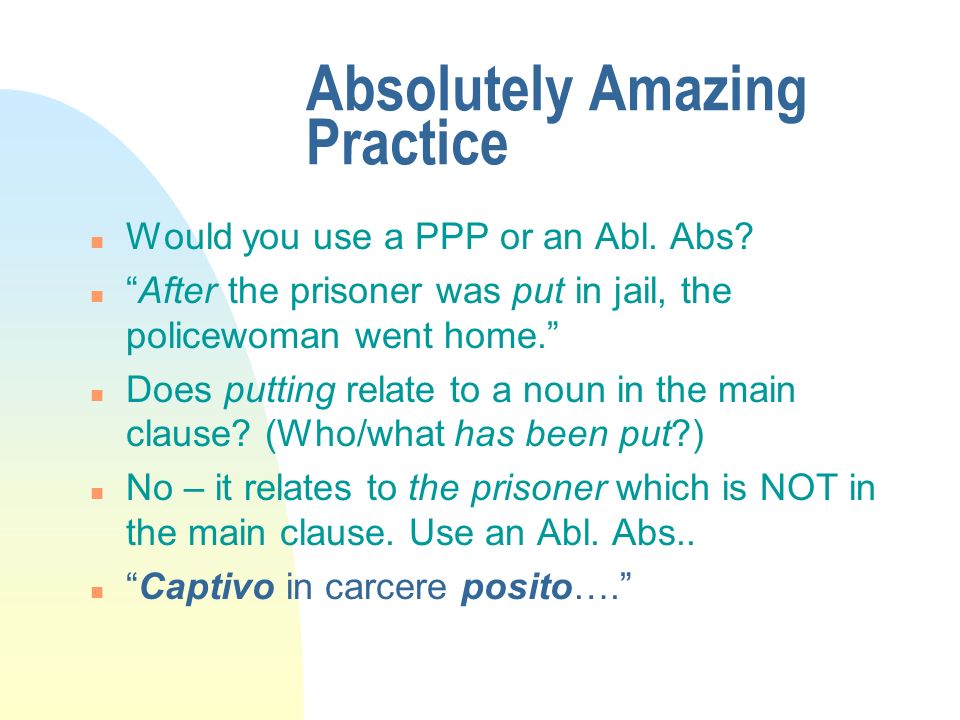 Absolutely Amazing Practice

Would you use a PPP or an Abl. Abs?

“After the prisoner was put in jail, the policewoman went home.”

Does putting relate to a noun in the main clause? (Who/what has been put?)

No – it relates to the prisoner which is NOT in the main clause. Use an Abl. Abs..

“Captivo in carcere posito….”